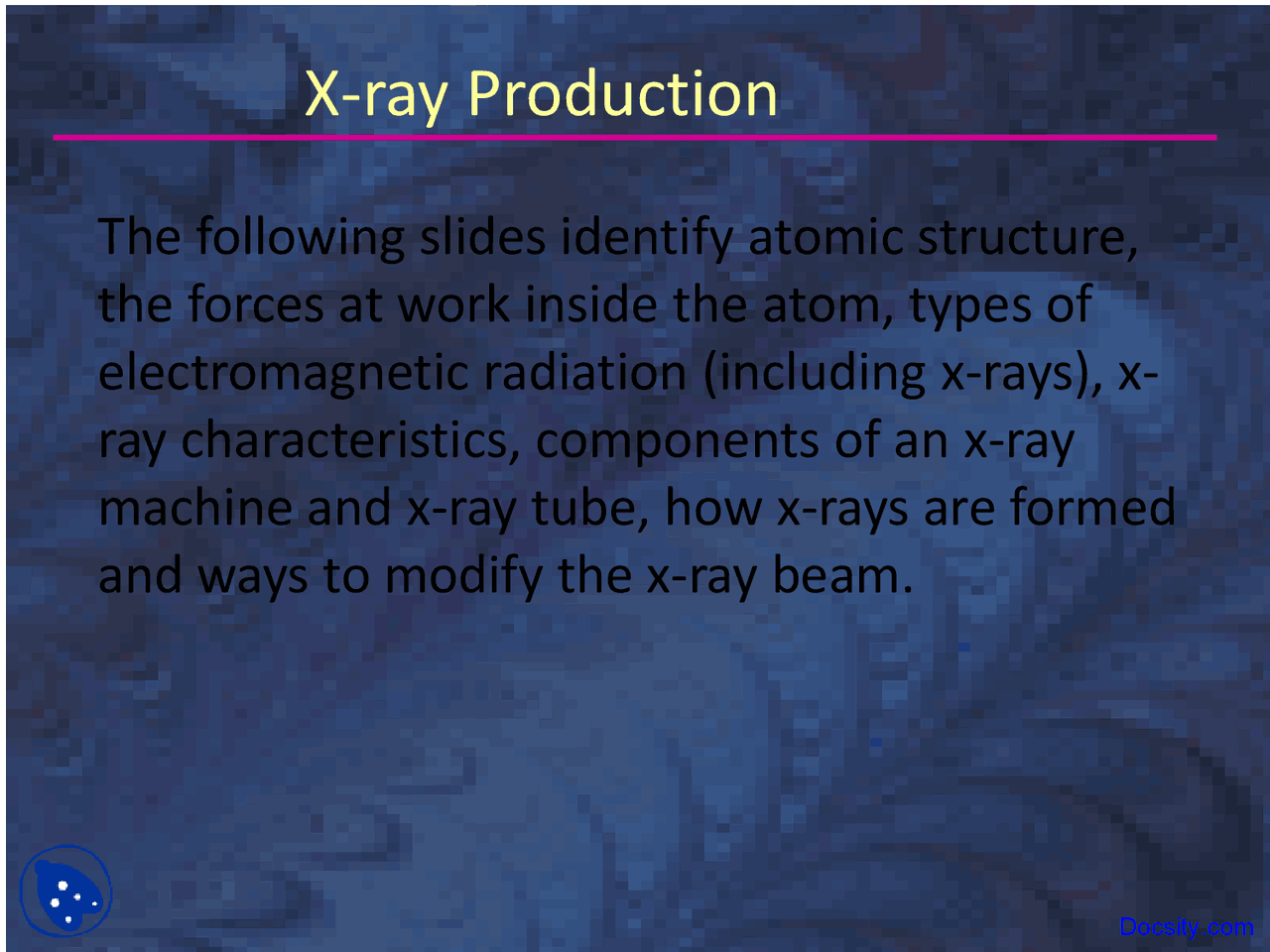 X-ray Production

The following slides identify atomic structure, the forces at work inside the atom, types of electromagnetic radiation (including x-rays), x-ray characteristics, components of an x-ray machine and x-ray tube, how x-rays are formed and ways to modify the x-ray beam.

Docsity.com